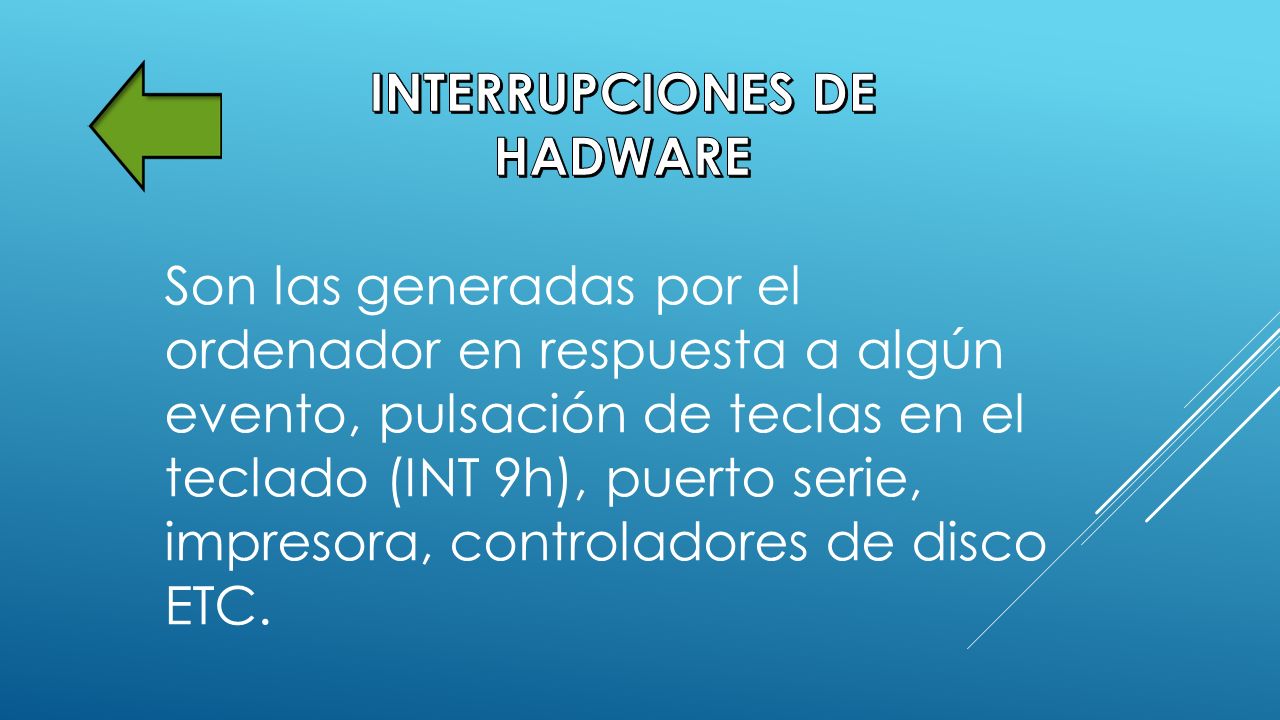 INTERRUPCIONES DE HADWARE

Son las generadas por el ordenador en respuesta a algún evento, pulsación de teclas en el teclado (INT 9h), puerto serie, impresora, controladores de disco ETC.